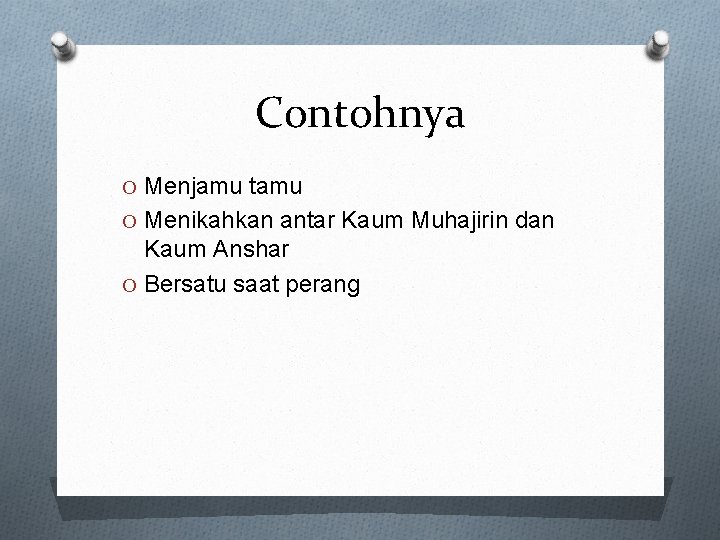 Contohnya

O Menjamu tamu
O Menikahkan antar Kaum Muhajirin dan Kaum Anshar
O Bersatu saat perang